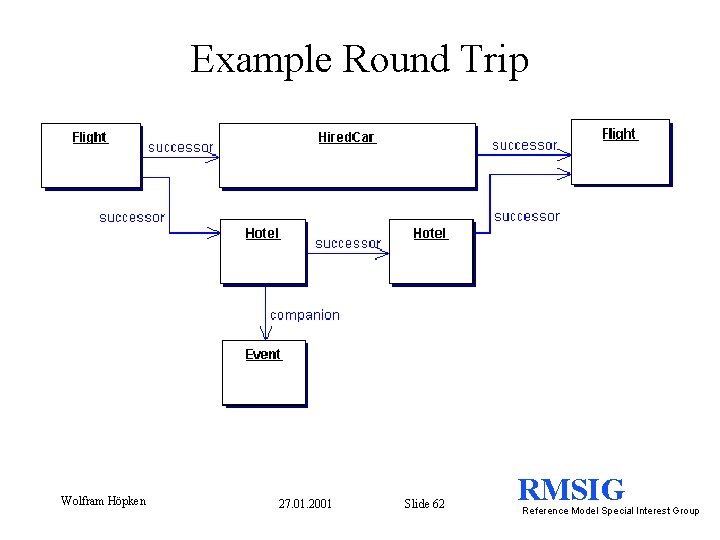 Example Round Trip

Flight

successor

HiredCar

successor

Flight

successor

Hotel

successor

Hotel

successor

companion

Event

Wolfram Höpken

27.01.2001

Slide 62

RMSIG

Reference Model Special Interest Group